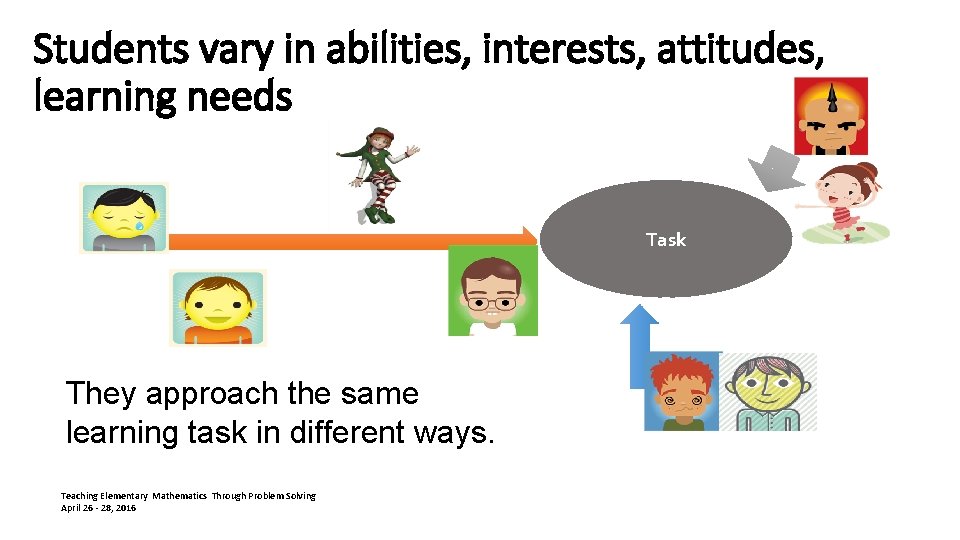 Students vary in abilities, interests, attitudes, learning needs

Task

They approach the same learning task in different ways.

Teaching Elementary Mathematics Through Problem Solving
April 26 - 28, 2016